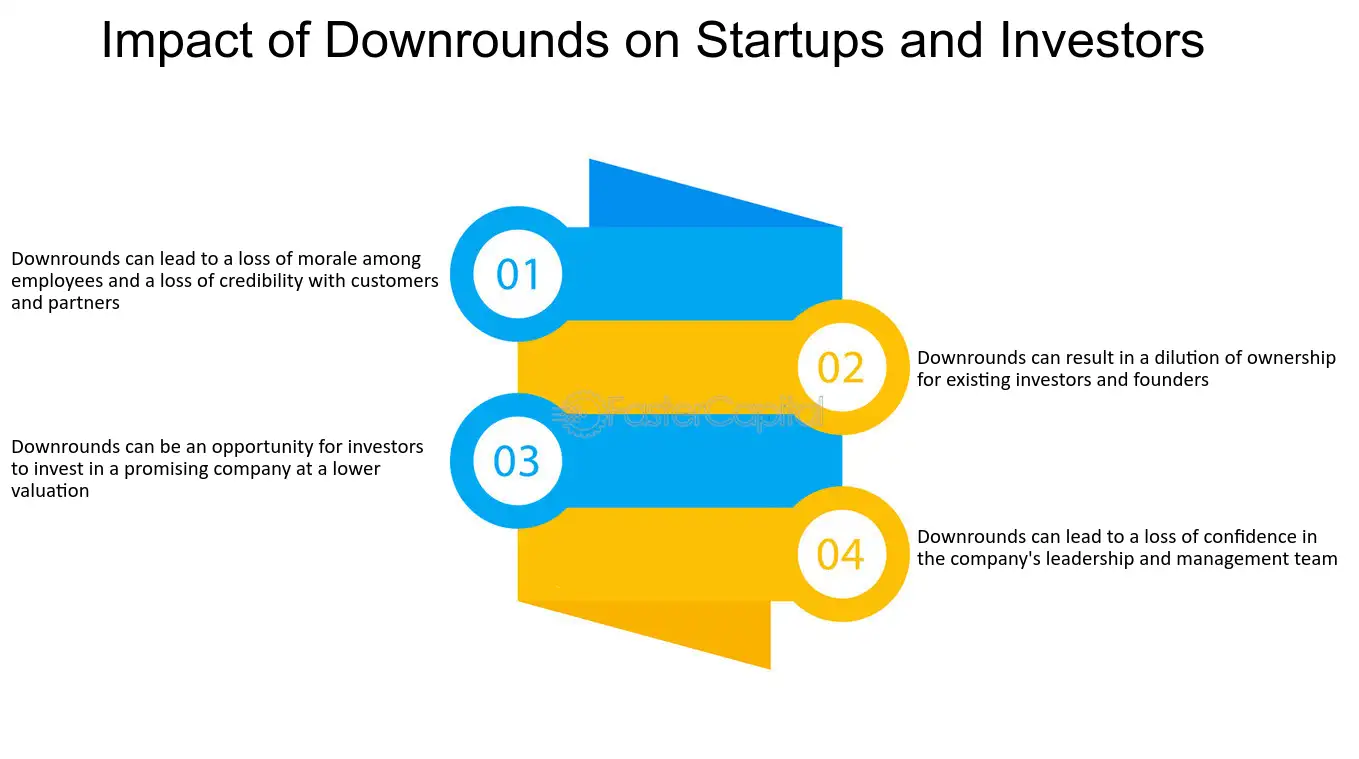 Impact of Downrounds on Startups and Investors

01

Downrounds can lead to a loss of morale among employees and a loss of credibility with customers and partners

02

Downrounds can result in a dilution of ownership for existing investors and founders

FasterCapital

03

Downrounds can be an opportunity for investors to invest in a promising company at a lower valuation

04

Downrounds can lead to a loss of confidence in the company's leadership and management team